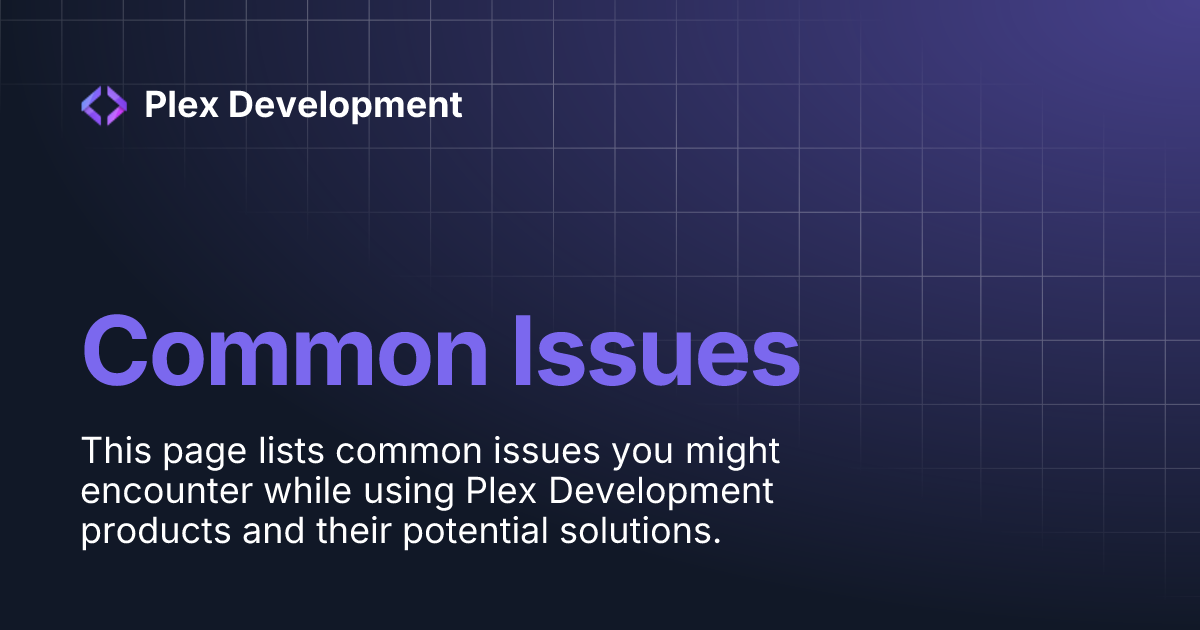 Plex Development

Common Issues

This page lists common issues you might encounter while using Plex Development products and their potential solutions.